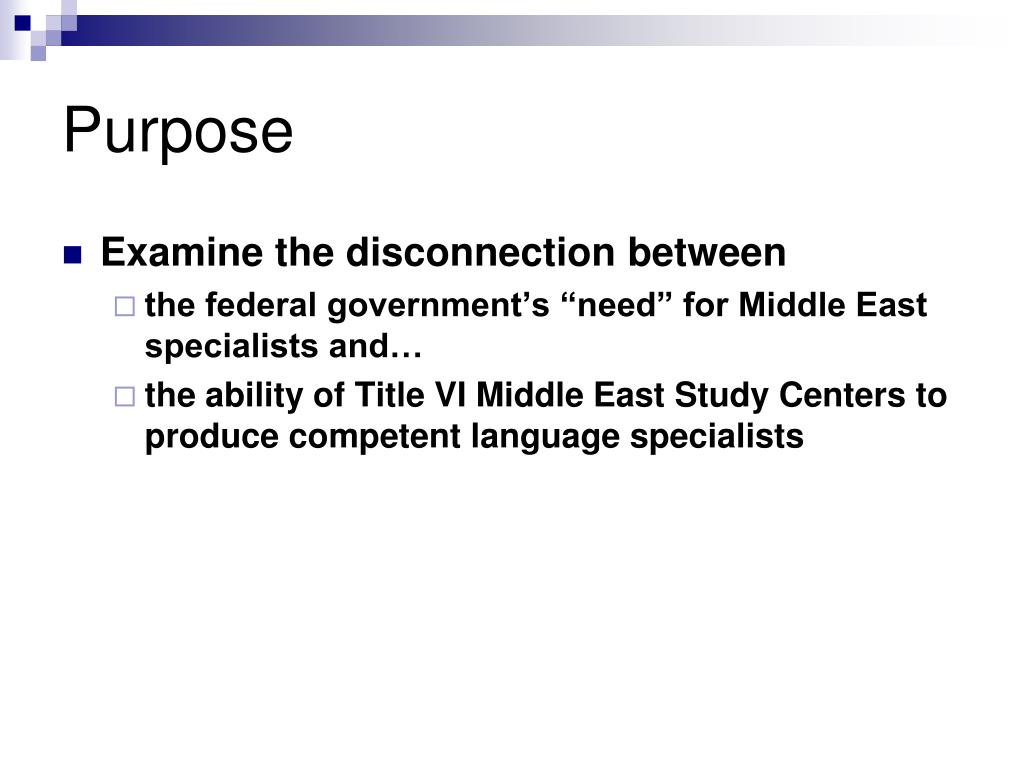 Purpose

Examine the disconnection between

the federal government’s “need” for Middle East specialists and…

the ability of Title VI Middle East Study Centers to produce competent language specialists